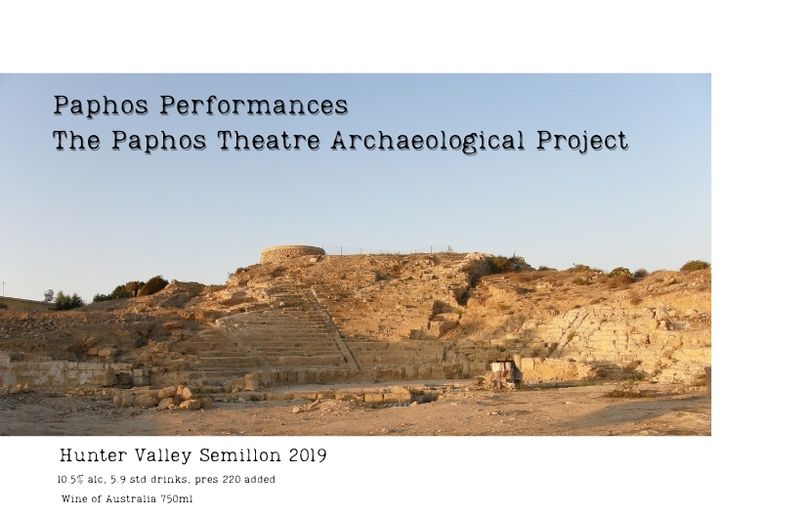 Paphos Performances
The Paphos Theatre Archaeological Project

Hunter Valley Semillon 2019

10.5% alc, 5.9 std drinks, pres 220 added

Wine of Australia 750ml